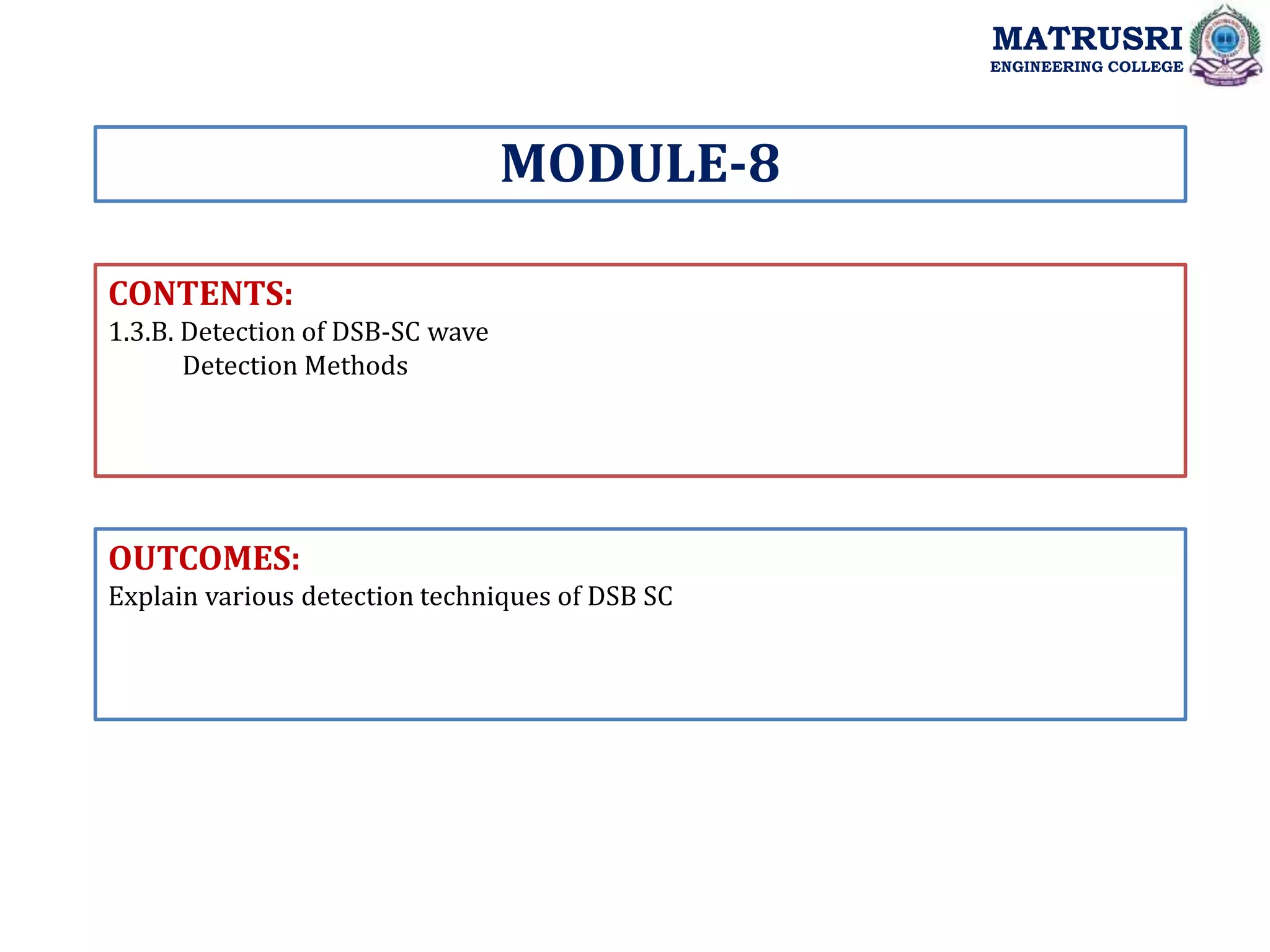 MATRUSRI
ENGINEERING COLLEGE

MODULE-8

CONTENTS:
1.3.B. Detection of DSB-SC wave
Detection Methods

OUTCOMES:
Explain various detection techniques of DSB SC